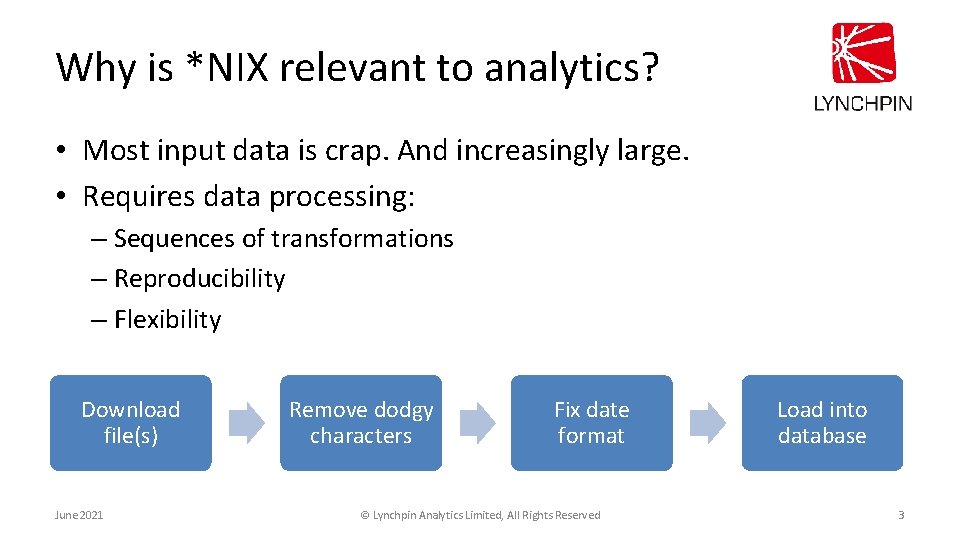 Why is *NIX relevant to analytics?

LYNCHPIN

• Most input data is crap. And increasingly large.
• Requires data processing:
– Sequences of transformations
– Reproducibility
– Flexibility

Download file(s)

Remove dodgy characters

Fix date format

Load into database

June 2021

© Lynchpin Analytics Limited, All Rights Reserved

3